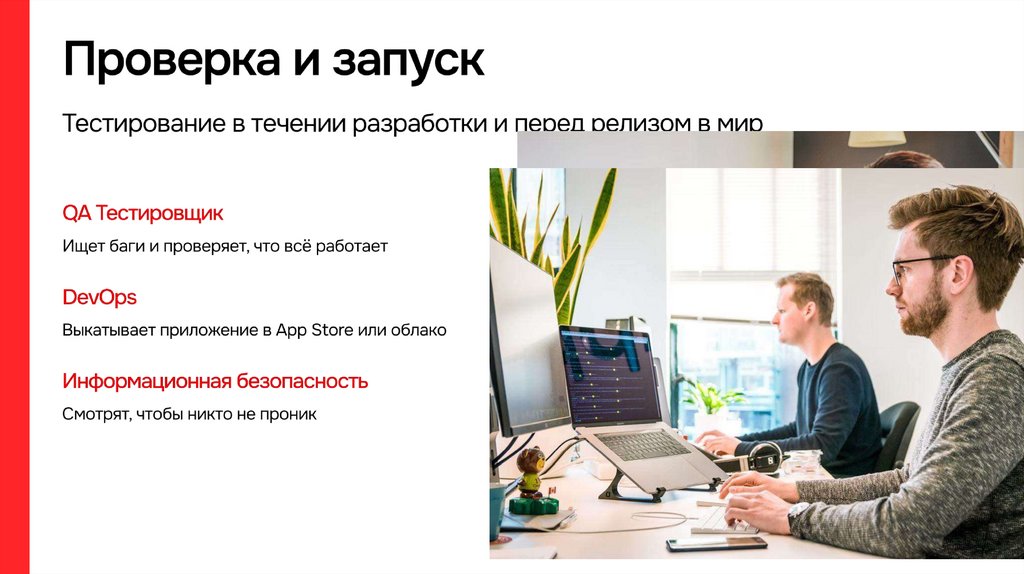 Проверка и запуск

Тестирование в течении разработки и перед релизом в мир

QA Тестировщик

Ищет баги и проверяет, что всё работает

DevOps

Выкатывает приложение в App Store или облако

Информационная безопасность

Смотрят, чтобы никто не проник